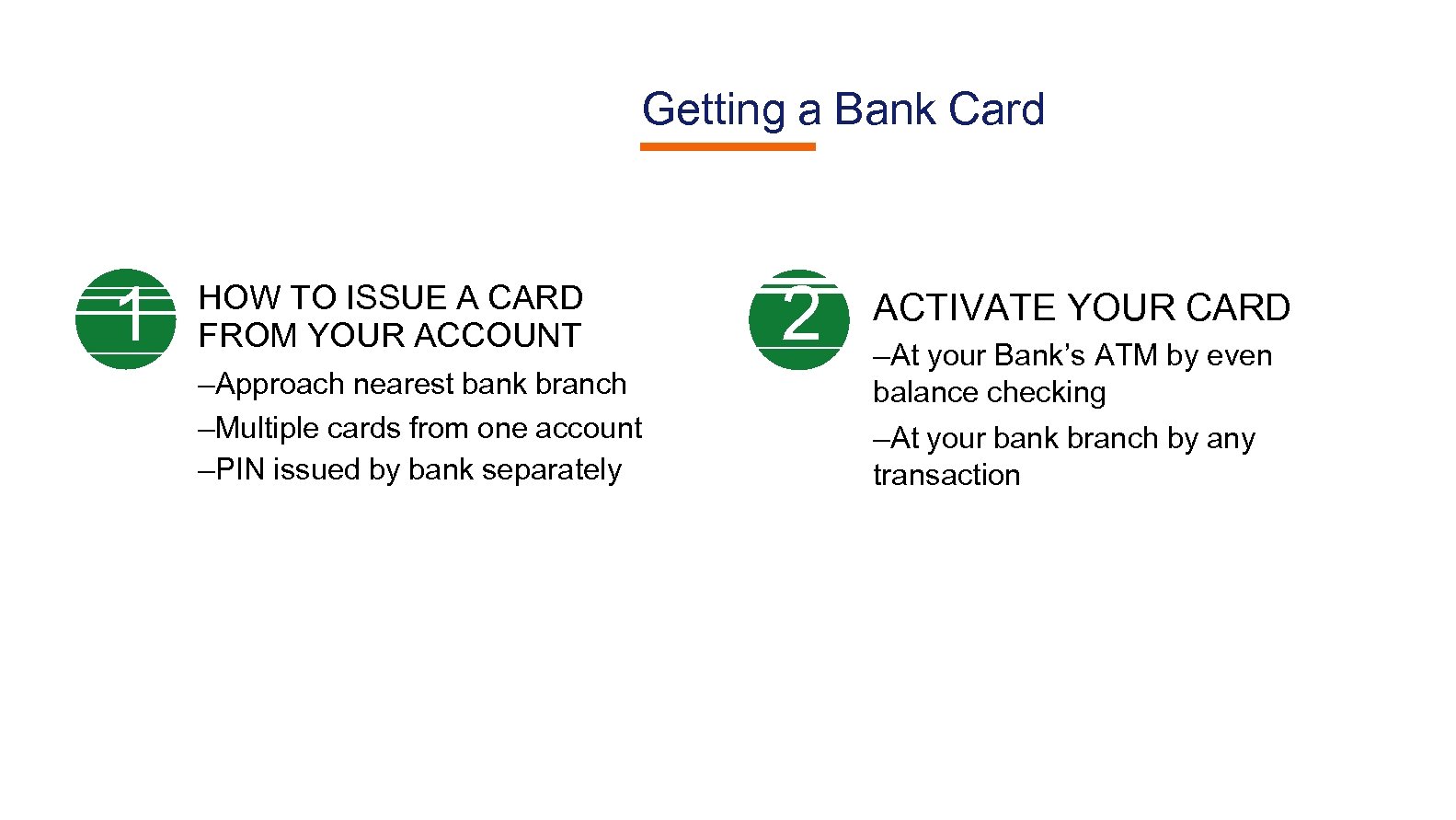 Getting a Bank Card

1

HOW TO ISSUE A CARD FROM YOUR ACCOUNT

–Approach nearest bank branch

–Multiple cards from one account

–PIN issued by bank separately

2

ACTIVATE YOUR CARD

–At your Bank’s ATM by even balance checking

–At your bank branch by any transaction